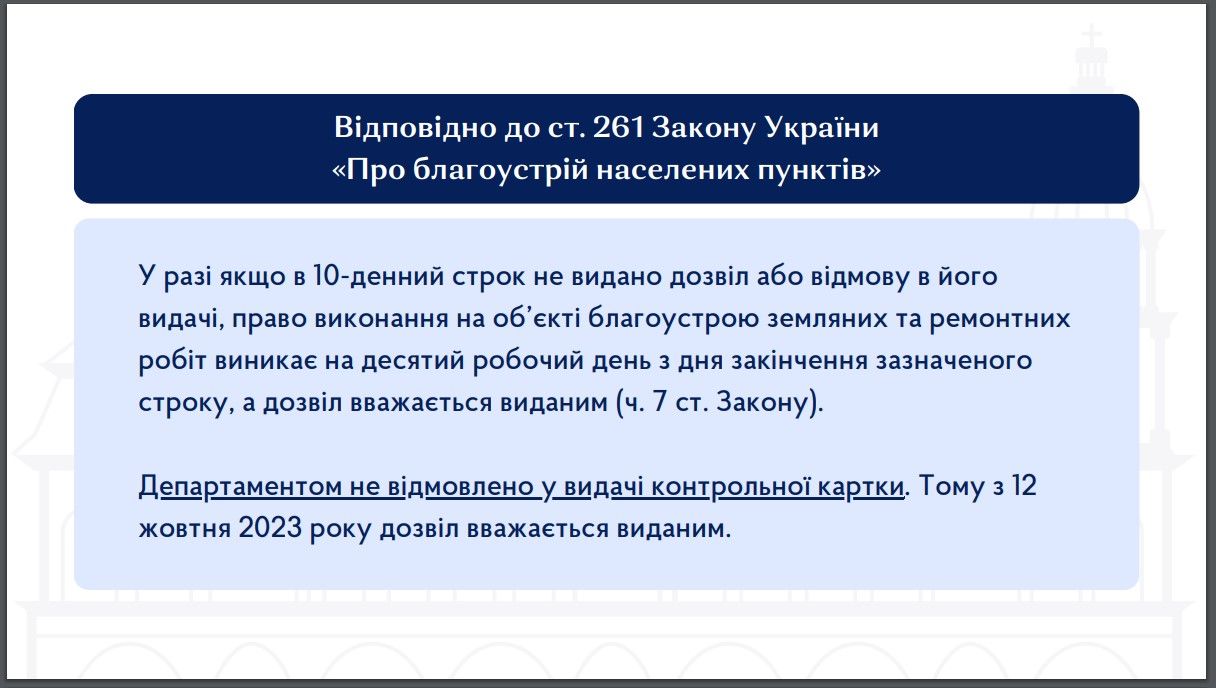 Відповідно до ст. 261 Закону України «Про благоустрій населених пунктів»

У разі якщо в 10-денний строк не видано дозвіл або відмову в його видачі, право виконання на об'єкті благоустрою земляних та ремонтних робіт виникає на десятий робочий день з дня закінчення зазначеного строку, а дозвіл вважається виданим (ч. 7 ст. Закону).

Департаментом не відмовлено у видачі контрольної картки. Тому з 12 жовтня 2023 року дозвіл вважається виданим.